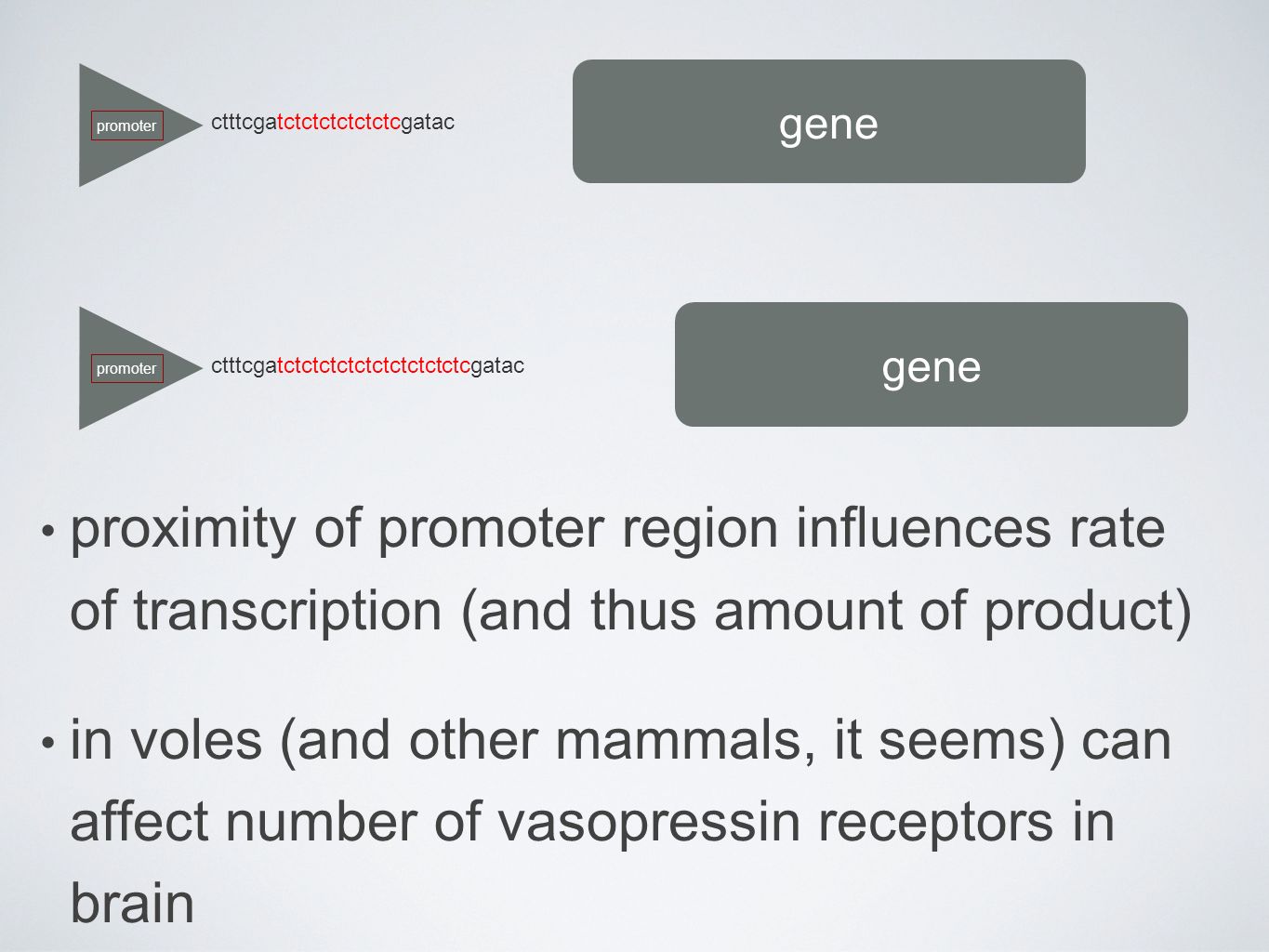 promoter

ctttcgatctctctctctctcgatac

gene

promoter

ctttcgatctctctctctctctctctctcgatac

gene

• proximity of promoter region influences rate of transcription (and thus amount of product)

• in voles (and other mammals, it seems) can affect number of vasopressin receptors in brain